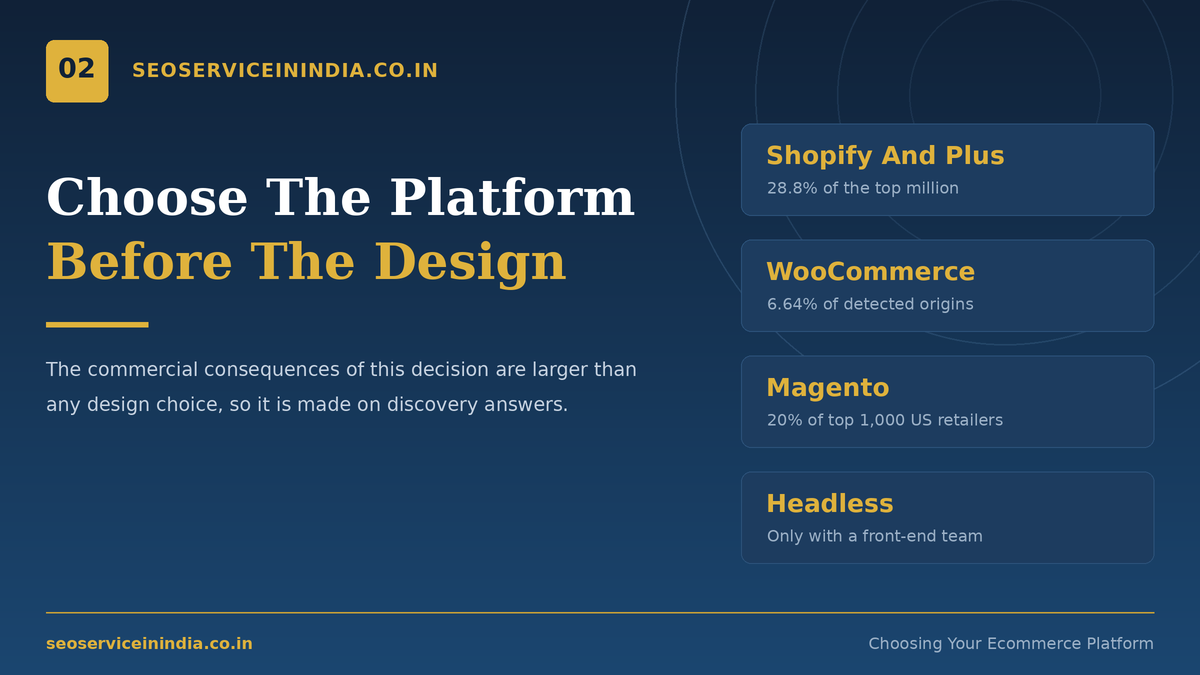 02

SEOSERVICEININDIA.CO.IN

Choose The Platform
Before The Design

The commercial consequences of this decision are larger than any design choice, so it is made on discovery answers.

Shopify And Plus
28.8% of the top million

WooCommerce
6.64% of detected origins

Magento
20% of top 1,000 US retailers

Headless
Only with a front-end team

seoserviceinindia.co.in

Choosing Your Ecommerce Platform